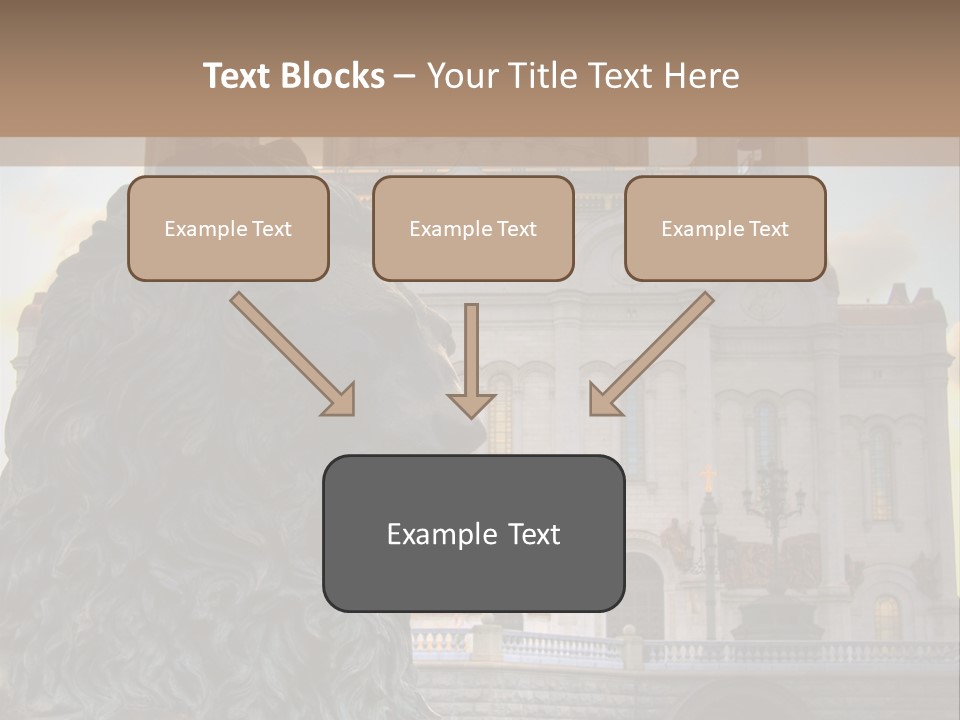 Text Blocks – Your Title Text Here

Example Text

Example Text

Example Text

Example Text